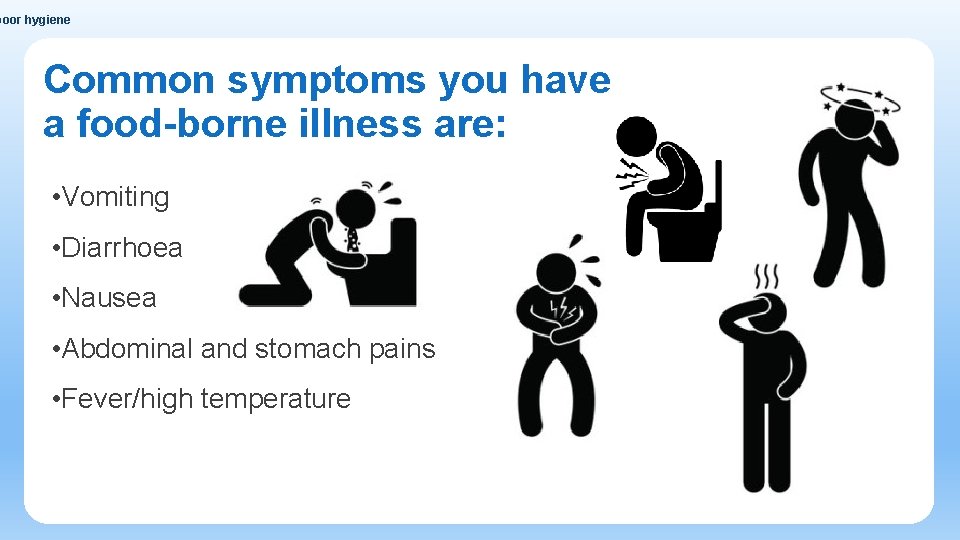 oor hygiene

Common symptoms you have a food-borne illness are:

•Vomiting

•Diarrhoea

•Nausea

•Abdominal and stomach pains

•Fever/high temperature